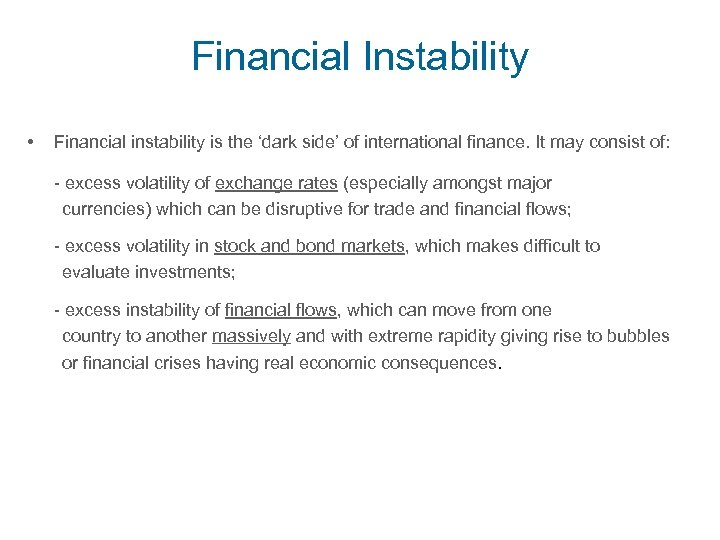 Financial Instability

• Financial instability is the ‘dark side’ of international finance. It may consist of:

- excess volatility of exchange rates (especially amongst major currencies) which can be disruptive for trade and financial flows;

- excess volatility in stock and bond markets, which makes difficult to evaluate investments;

- excess instability of financial flows, which can move from one country to another massively and with extreme rapidity giving rise to bubbles or financial crises having real economic consequences.